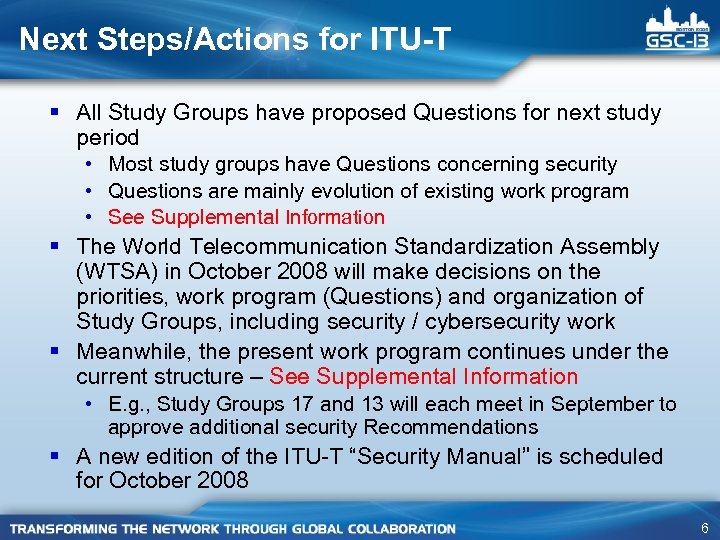 Next Steps/Actions for ITU-T

GSC-13

▪ All Study Groups have proposed Questions for next study period
• Most study groups have Questions concerning security
• Questions are mainly evolution of existing work program
• See Supplemental Information

▪ The World Telecommunication Standardization Assembly (WTSA) in October 2008 will make decisions on the priorities, work program (Questions) and organization of Study Groups, including security / cybersecurity work

▪ Meanwhile, the present work program continues under the current structure – See Supplemental Information
• E.g., Study Groups 17 and 13 will each meet in September to approve additional security Recommendations

▪ A new edition of the ITU-T "Security Manual" is scheduled for October 2008

TRANSFORMING THE NETWORK THROUGH GLOBAL COLLABORATION

6